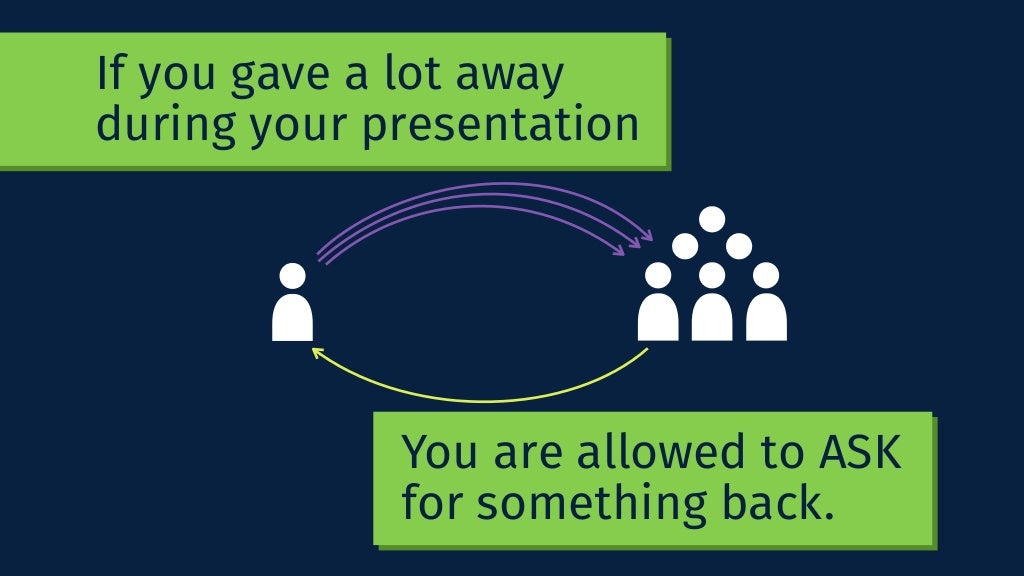 If you gave a lot away during your presentation

You are allowed to ASK for something back.